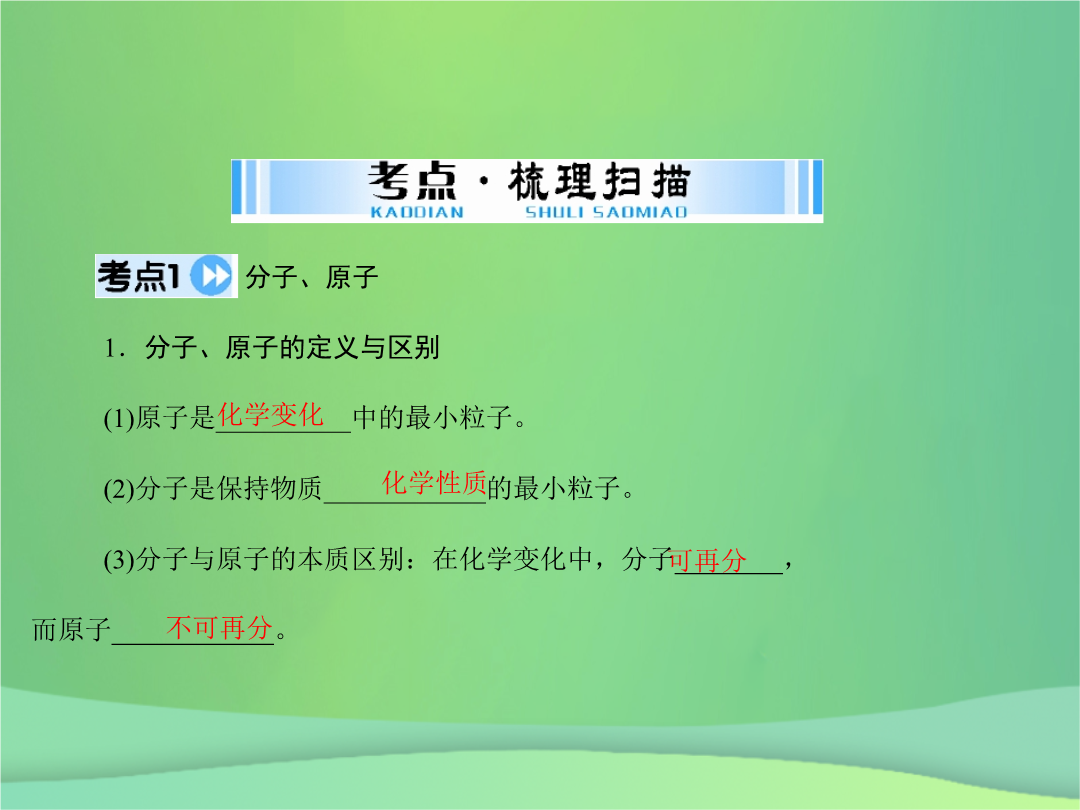 考点·梳理扫描
KAODIAN SHULI SAOMIAO

考点1 分子、原子

1．分子、原子的定义与区别

(1)原子是化学变化中的最小粒子。

(2)分子是保持物质化学性质的最小粒子。

(3)分子与原子的本质区别：在化学变化中，分子可再分，而原子不可再分。